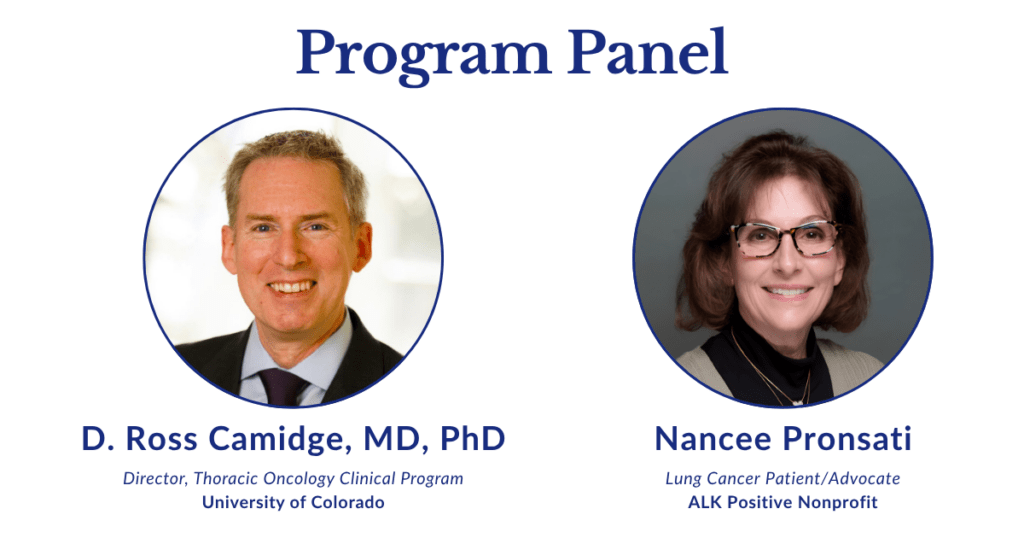 Program Panel

D. Ross Camidge, MD, PhD

Director, Thoracic Oncology Clinical Program

University of Colorado

Nancee Pronsati

Lung Cancer Patient/Advocate

ALK Positive Nonprofit